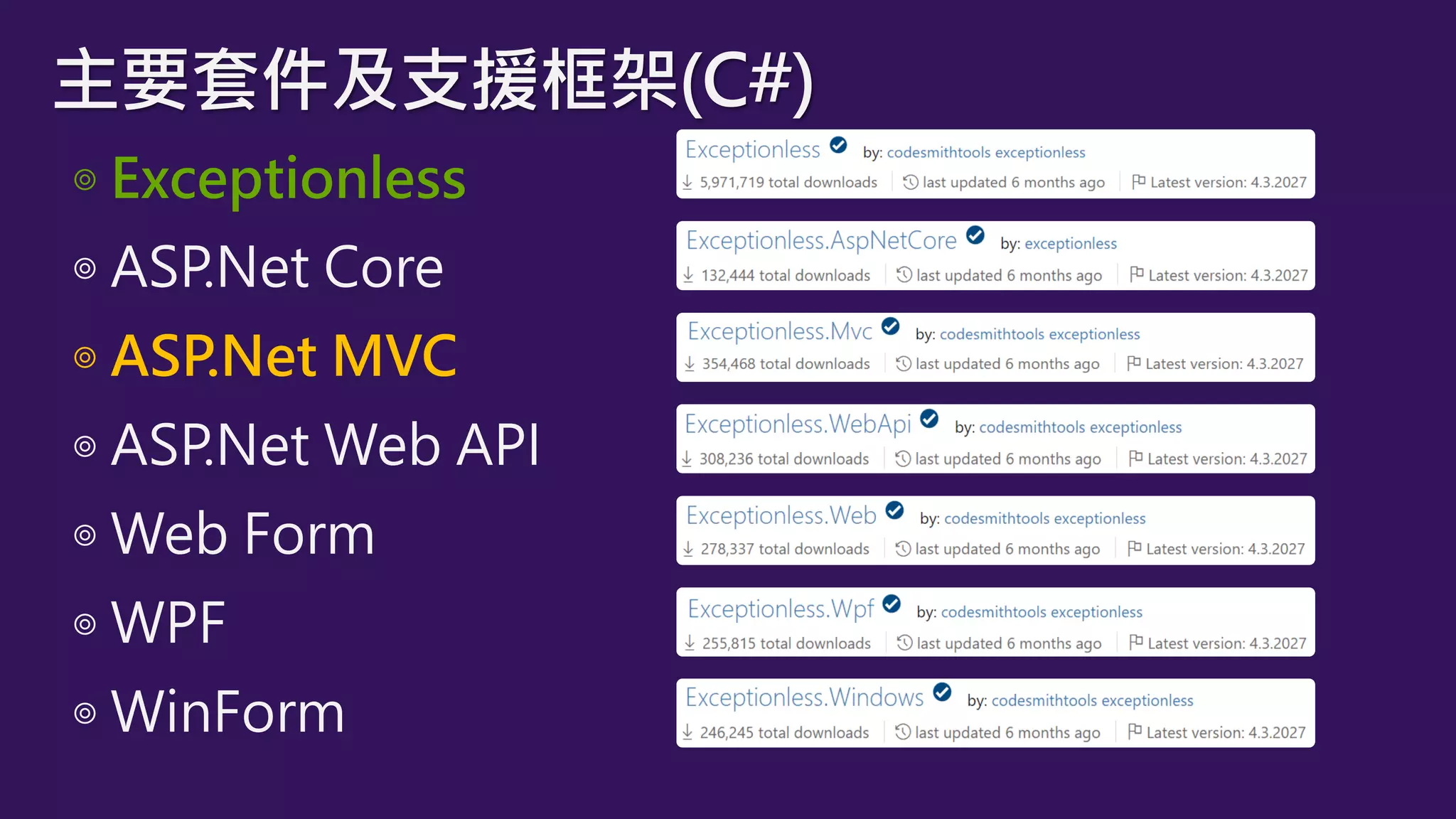 主要套件及支援框架(C#)

◎ Exceptionless
◎ ASP.Net Core
◎ ASP.Net MVC
◎ ASP.Net Web API
◎ Web Form
◎ WPF
◎ WinForm

Exceptionless by: codesmithtools exceptionless
5,971,719 total downloads | last updated 6 months ago | Latest version: 4.3.2027

Exceptionless.AspNetCore by: exceptionless
132,444 total downloads | last updated 6 months ago | Latest version: 4.3.2027

Exceptionless.Mvc by: codesmithtools exceptionless
354,468 total downloads | last updated 6 months ago | Latest version: 4.3.2027

Exceptionless.WebApi by: codesmithtools exceptionless
308,236 total downloads | last updated 6 months ago | Latest version: 4.3.2027

Exceptionless.Web by: codesmithtools exceptionless
278,337 total downloads | last updated 6 months ago | Latest version: 4.3.2027

Exceptionless.Wpf by: codesmithtools exceptionless
255,815 total downloads | last updated 6 months ago | Latest version: 4.3.2027

Exceptionless.Windows by: codesmithtools exceptionless
246,245 total downloads | last updated 6 months ago | Latest version: 4.3.2027